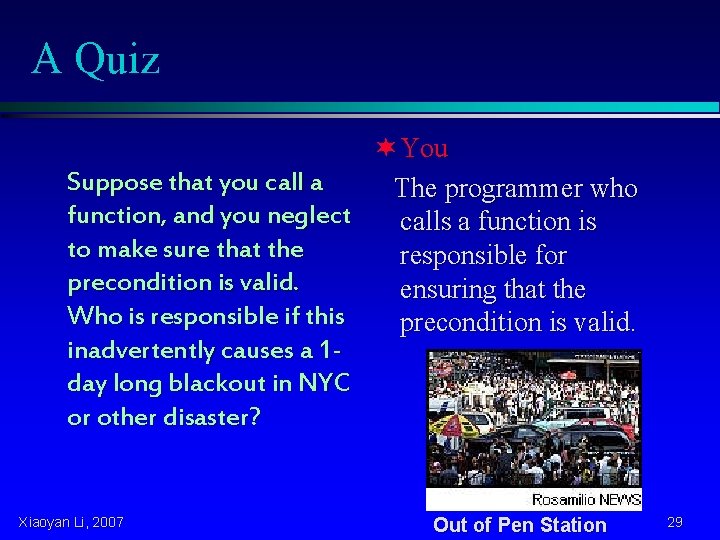 A Quiz

Suppose that you call a function, and you neglect to make sure that the precondition is valid. Who is responsible if this inadvertently causes a 1-day long blackout in NYC or other disaster?

You

The programmer who calls a function is responsible for ensuring that the precondition is valid.

Rosamilio NEWS

Out of Pen Station

Xiaoyan Li, 2007

29